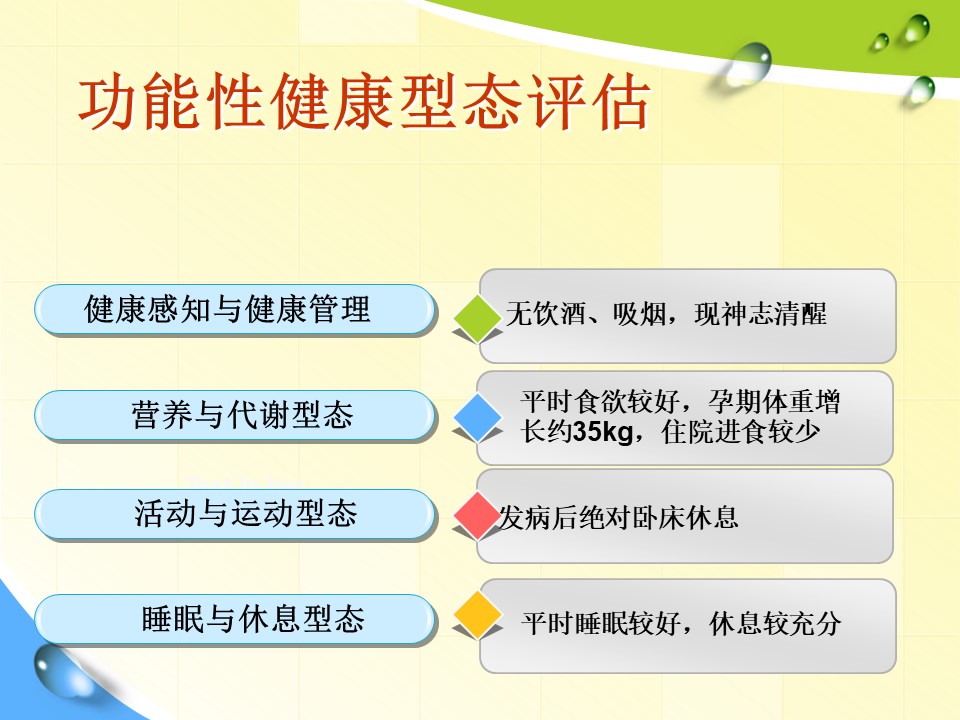 功能性健康型态评估

健康感知与健康管理

无饮酒、吸烟，现神志清醒

营养与代谢型态

平时食欲较好，孕期体重增长约35kg，住院进食较少

活动与运动型态

发病后绝对卧床休息

睡眠与休息型态

平时睡眠较好，休息较充分